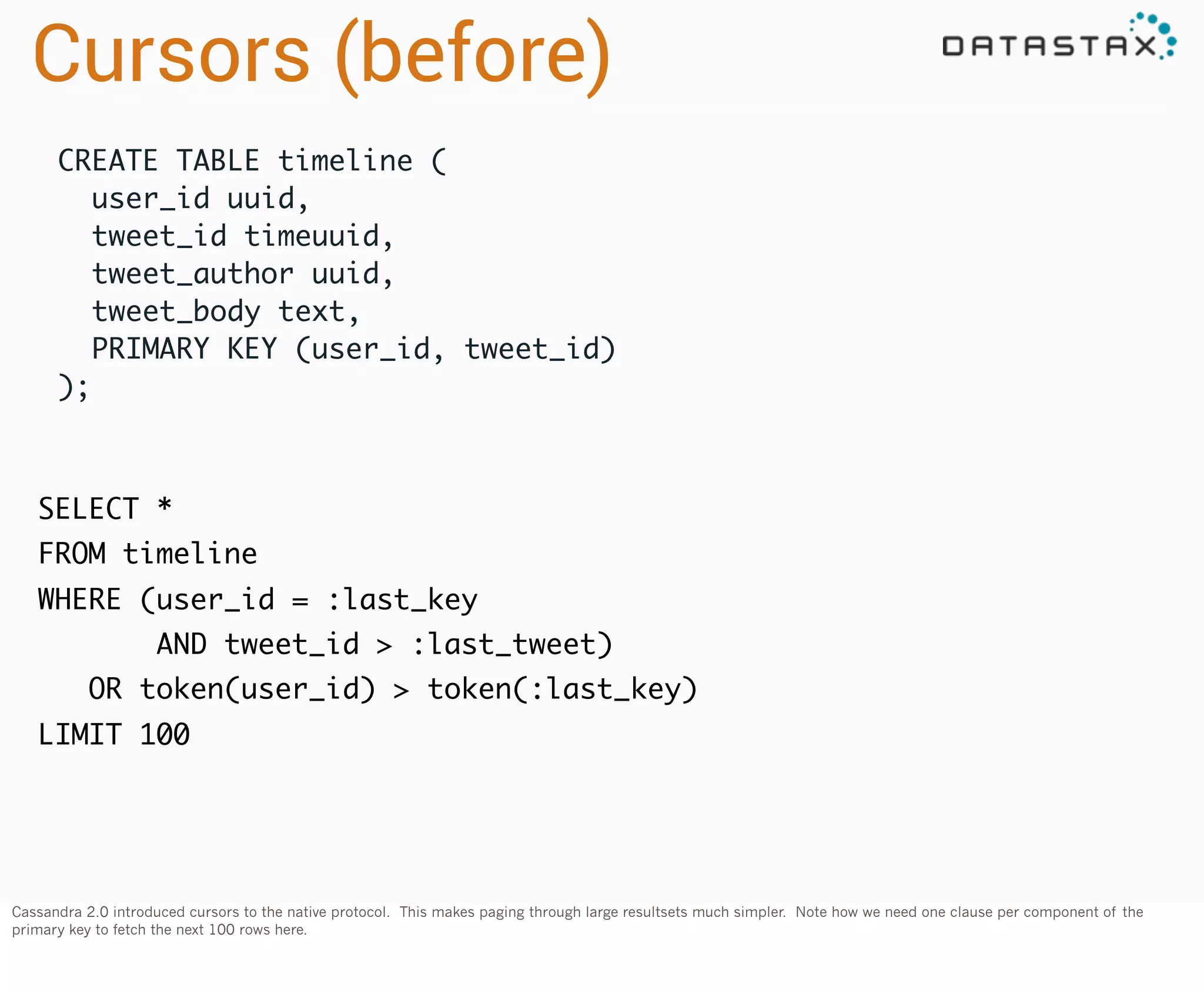 Cursors (before)

DATASTAX

CREATE TABLE timeline (
  user_id uuid,
  tweet_id timeuuid,
  tweet_author uuid,
  tweet_body text,
  PRIMARY KEY (user_id, tweet_id)
);

SELECT *
FROM timeline
WHERE (user_id = :last_key
       AND tweet_id > :last_tweet)
   OR token(user_id) > token(:last_key)
LIMIT 100

Cassandra 2.0 introduced cursors to the native protocol. This makes paging through large resultsets much simpler. Note how we need one clause per component of the primary key to fetch the next 100 rows here.